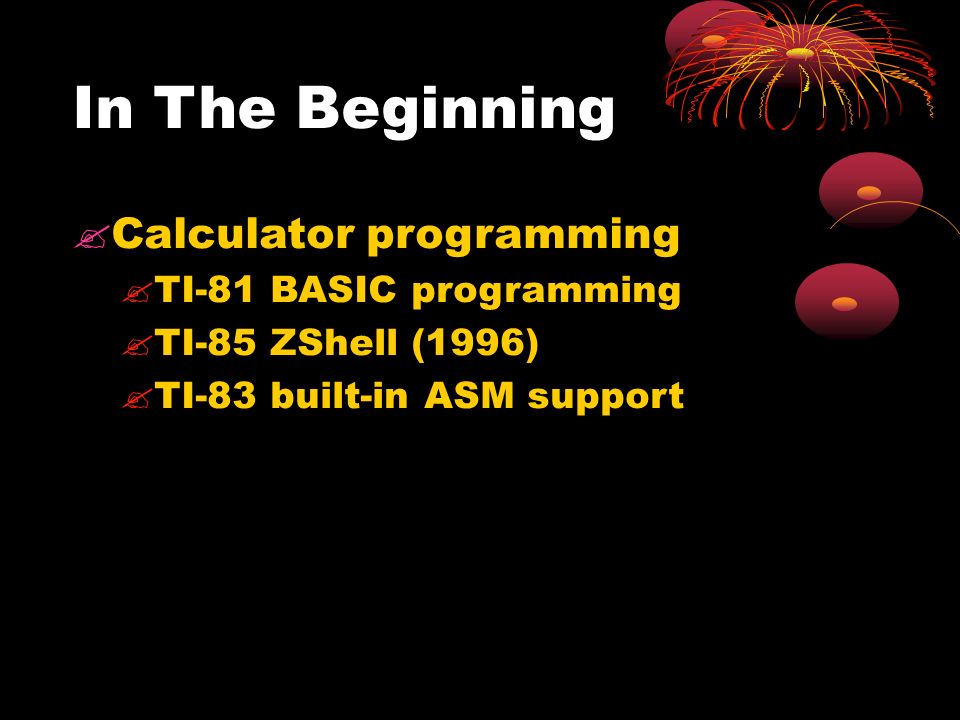 In The Beginning

Calculator programming

TI-81 BASIC programming

TI-85 ZShell (1996)

TI-83 built-in ASM support